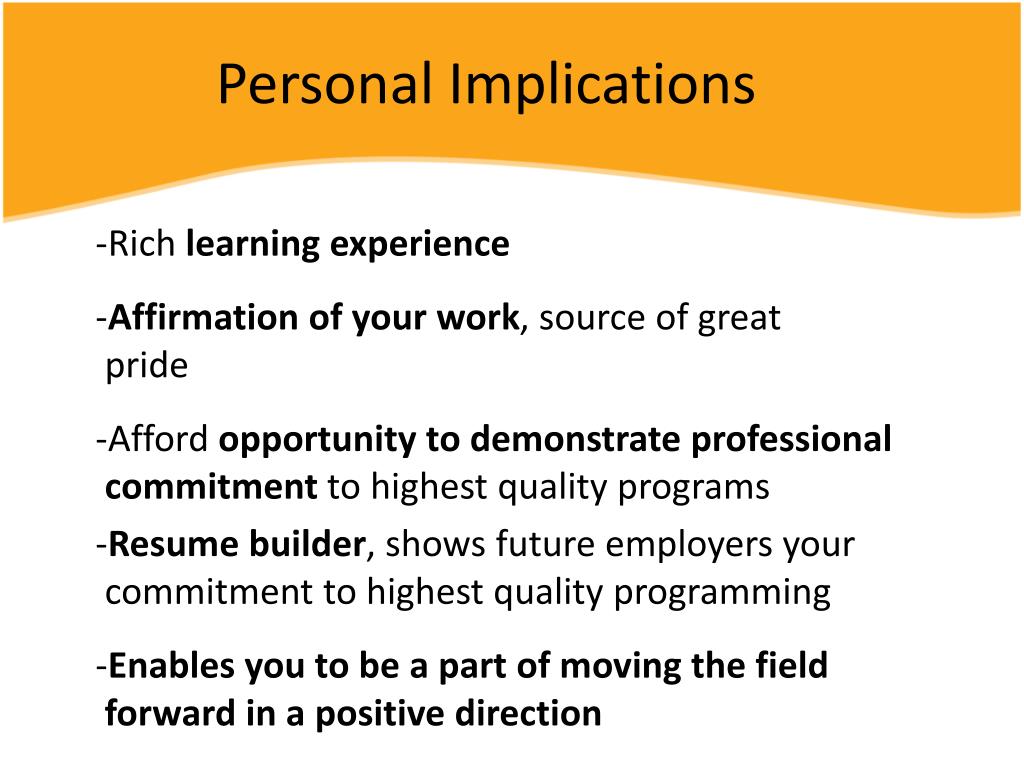 Personal Implications

-Rich learning experience

-Affirmation of your work, source of great pride

-Afford opportunity to demonstrate professional commitment to highest quality programs

-Resume builder, shows future employers your commitment to highest quality programming

-Enables you to be a part of moving the field forward in a positive direction